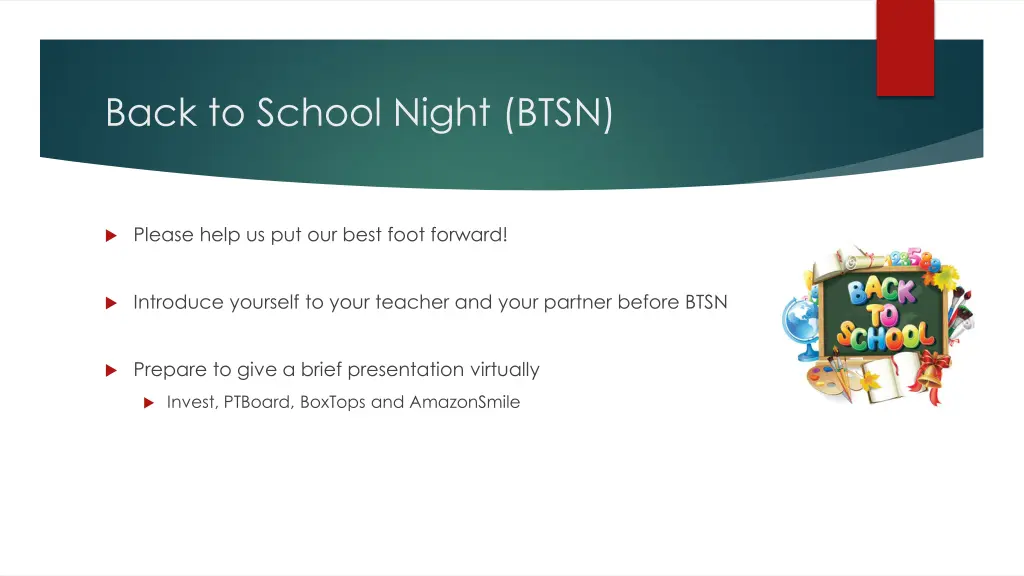 Back to School Night (BTSN)

Please help us put our best foot forward!

Introduce yourself to your teacher and your partner before BTSN

Prepare to give a brief presentation virtually

Invest, PTBoard, BoxTops and AmazonSmile

BACK TO SCHOOL